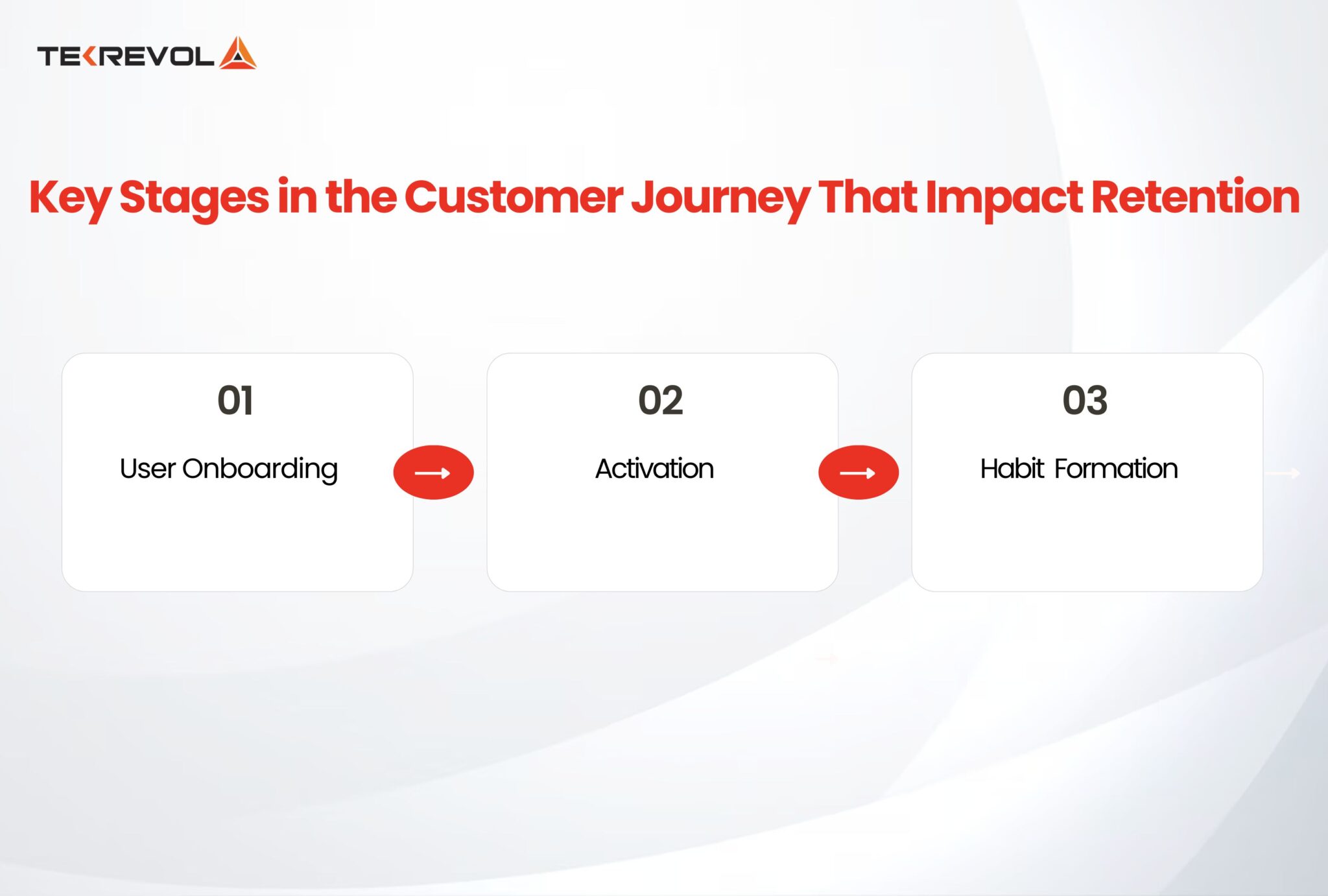 TEKREVOL

Key Stages in the Customer Journey That Impact Retention

01
User Onboarding

02
Activation

03
Habit Formation